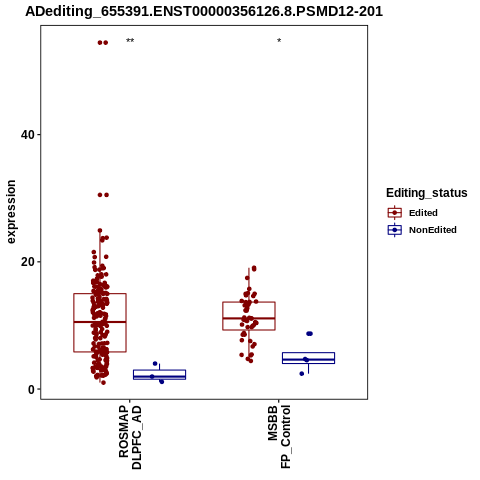 ADediting_655391.ENST00000356126.8.PSMD12-201

**

*

40

20

0

expression

ROSMAP
DLPFC_AD

MSBB
FP_Control

Editing_status

Edited

NonEdited